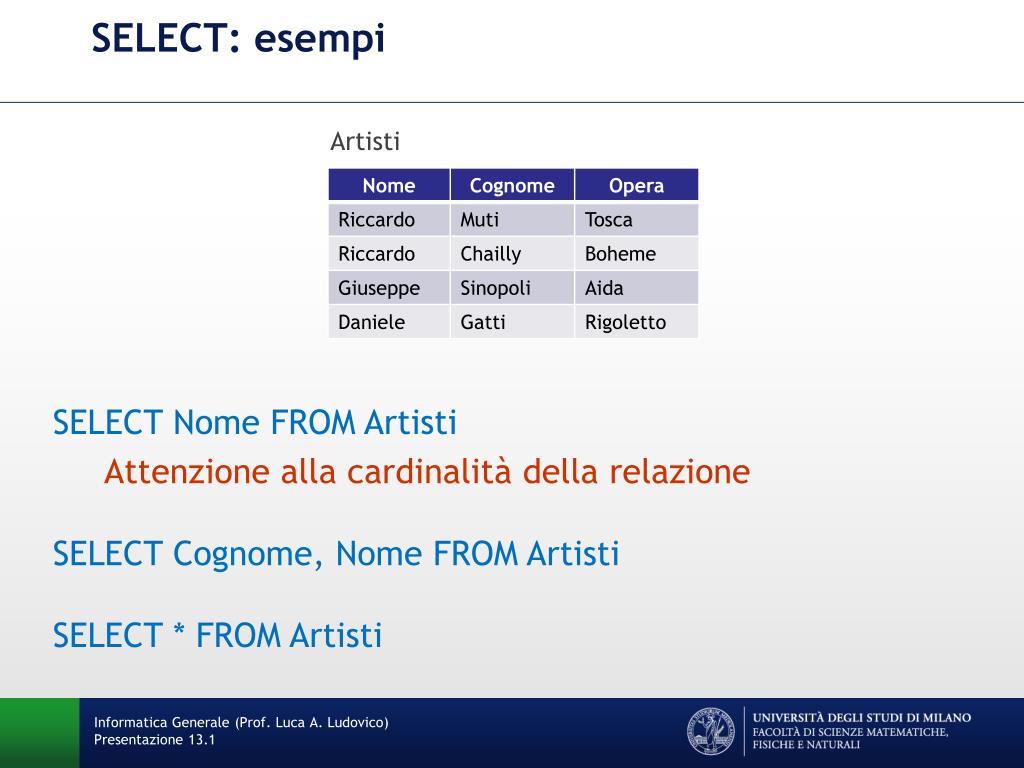 SELECT: esempi

Artisti

| Nome | Cognome | Opera |
|---|---|---|
| Riccardo | Muti | Tosca |
| Riccardo | Chailly | Boheme |
| Giuseppe | Sinopoli | Aida |
| Daniele | Gatti | Rigoletto |

SELECT Nome FROM Artisti

Attenzione alla cardinalità della relazione

SELECT Cognome, Nome FROM Artisti

SELECT * FROM Artisti

Informatica Generale (Prof. Luca A. Ludovico)
Presentazione 13.1

UNIVERSITÀ DEGLI STUDI DI MILANO
FACOLTÀ DI SCIENZE MATEMATICHE, FISICHE E NATURALI